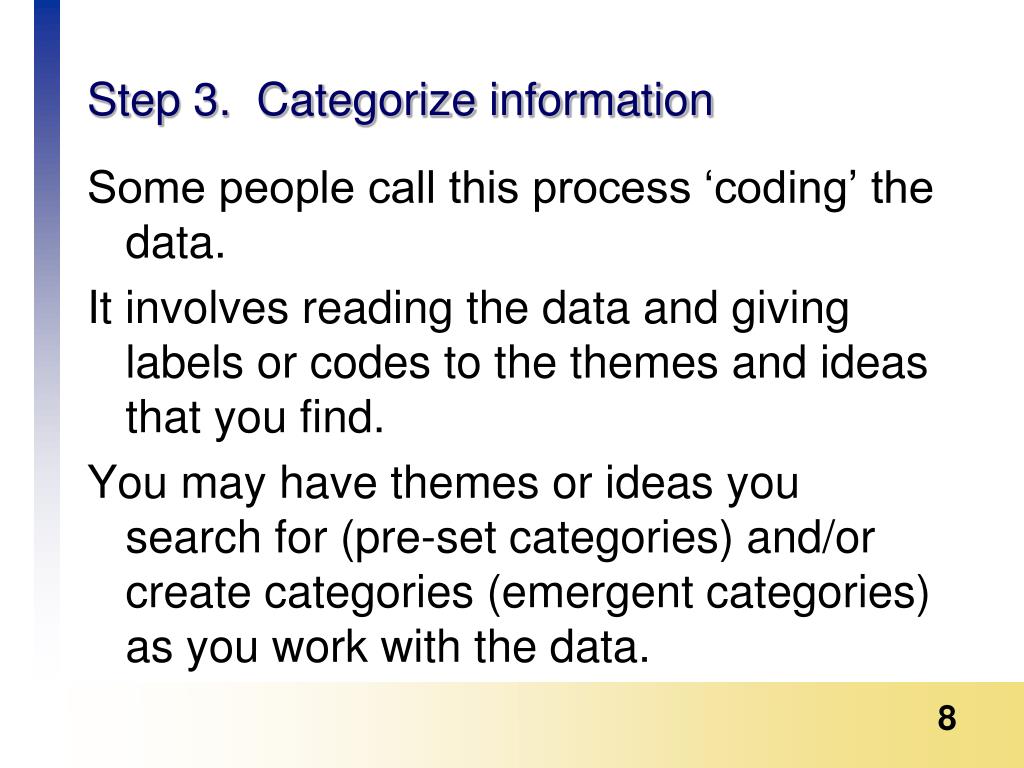 Step 3.  Categorize information

Some people call this process ‘coding’ the data.

It involves reading the data and giving labels or codes to the themes and ideas that you find.

You may have themes or ideas you search for (pre-set categories) and/or create categories (emergent categories) as you work with the data.

8